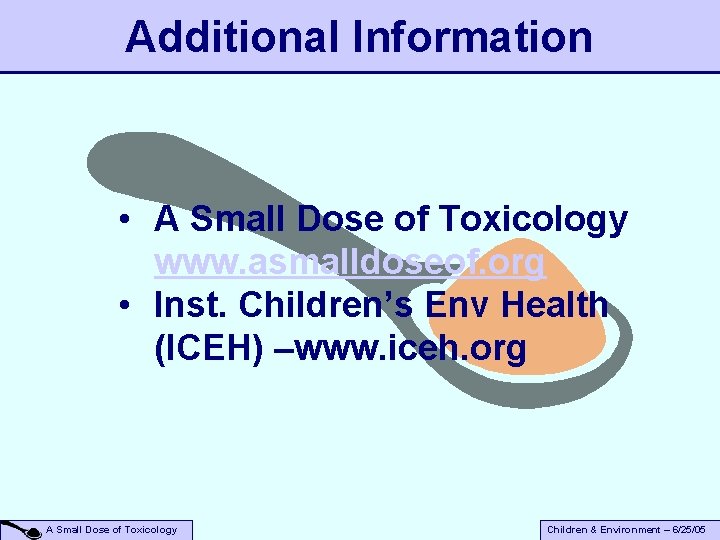 Additional Information

• A Small Dose of Toxicology www.asmalldoseof.org
• Inst. Children's Env Health (ICEH) –www.iceh.org

A Small Dose of Toxicology

Children & Environment – 6/25/05